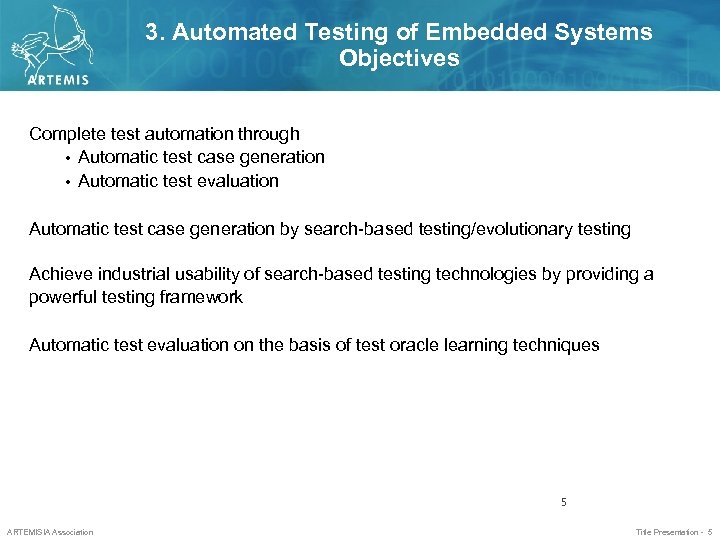 ARTEMIS

3. Automated Testing of Embedded Systems
Objectives

Complete test automation through
• Automatic test case generation
• Automatic test evaluation

Automatic test case generation by search-based testing/evolutionary testing

Achieve industrial usability of search-based testing technologies by providing a powerful testing framework

Automatic test evaluation on the basis of test oracle learning techniques

5

ARTEMISIA Association

Title Presentation - 5